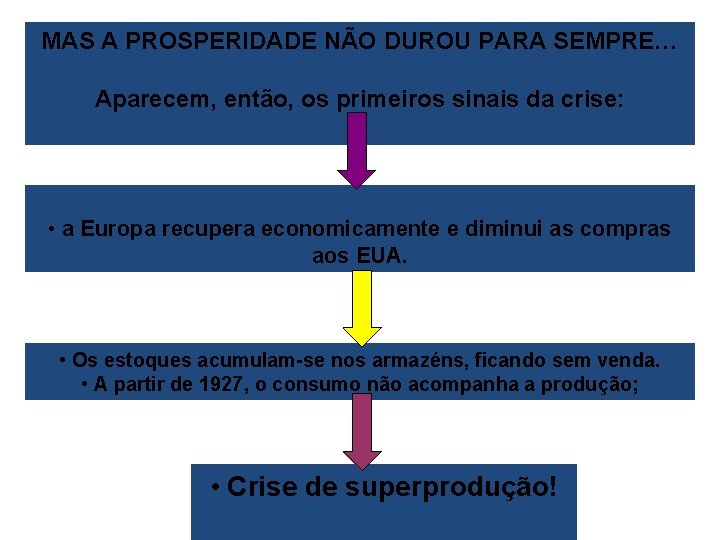 MAS A PROSPERIDADE NÃO DUROU PARA SEMPRE…

Aparecem, então, os primeiros sinais da crise:

• a Europa recupera economicamente e diminui as compras aos EUA.

• Os estoques acumulam-se nos armazéns, ficando sem venda.
• A partir de 1927, o consumo não acompanha a produção;

• Crise de superprodução!